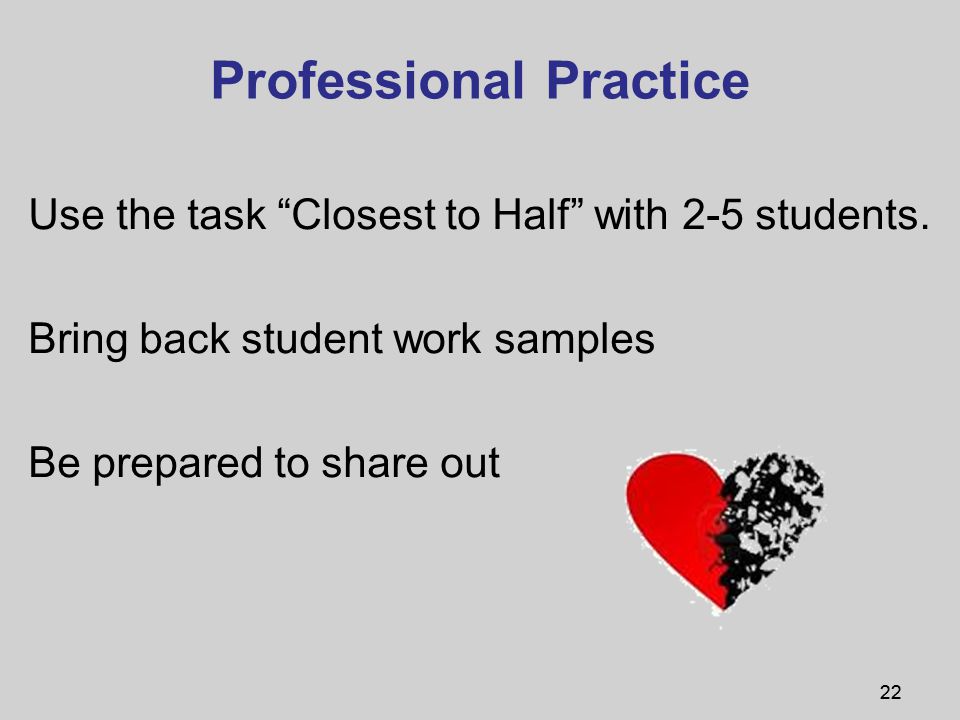 Professional Practice

Use the task “Closest to Half” with 2-5 students.

Bring back student work samples

Be prepared to share out

22